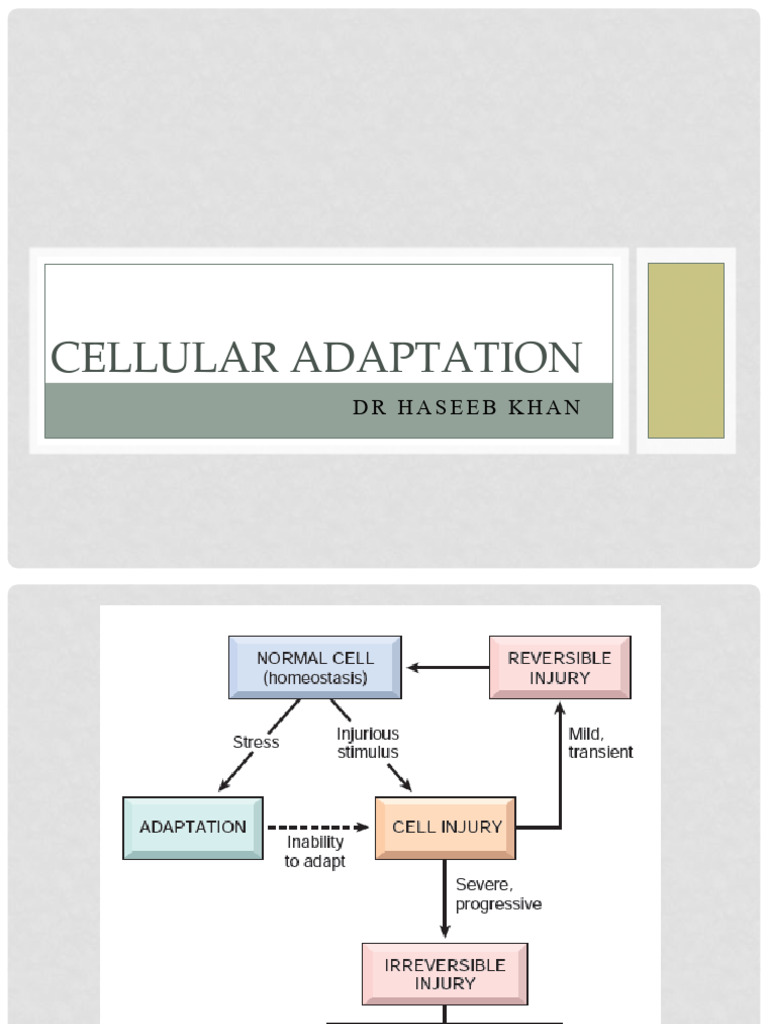 CELLULAR ADAPTATION

DR HASEEB KHAN

NORMAL CELL (homeostasis)

REVERSIBLE INJURY

Stress

Injurious stimulus

Mild, transient

ADAPTATION

Inability to adapt

CELL INJURY

Severe, progressive

IRREVERSIBLE INJURY